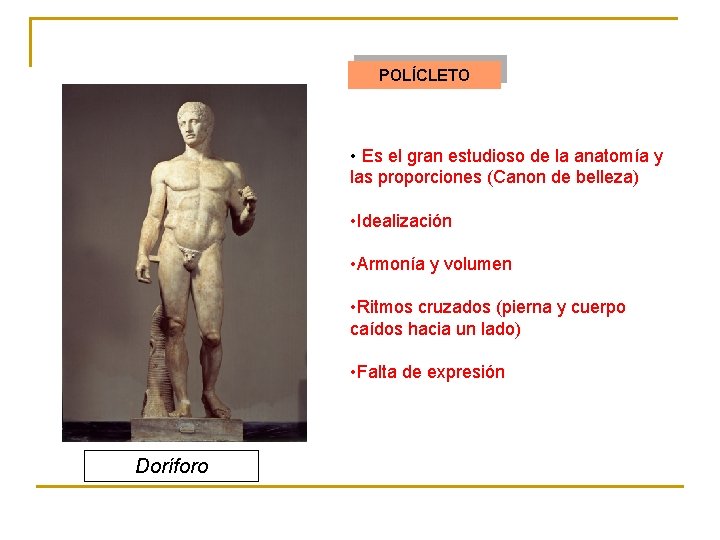 POLÍCLETO

• Es el gran estudioso de la anatomía y las proporciones (Canon de belleza)

•Idealización

•Armonía y volumen

•Ritmos cruzados (pierna y cuerpo caídos hacia un lado)

•Falta de expresión

Doríforo